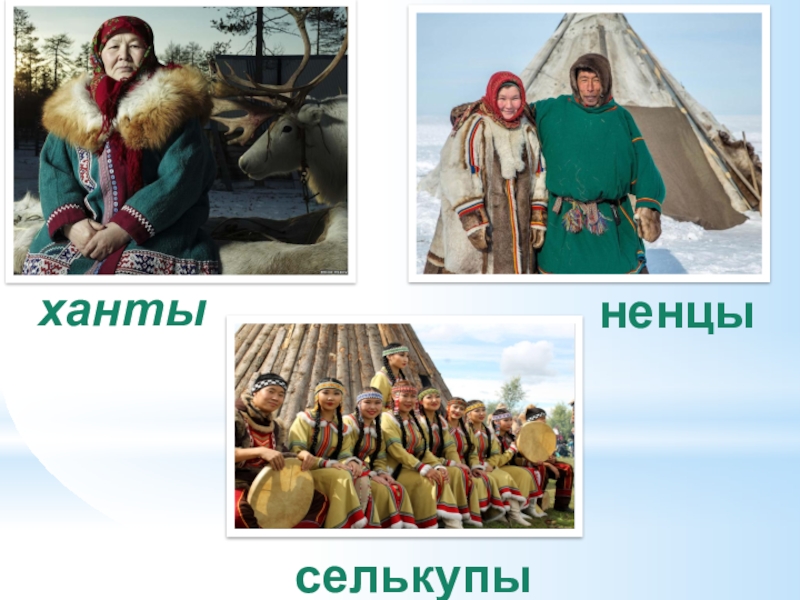 ханты

ненцы

селькупы